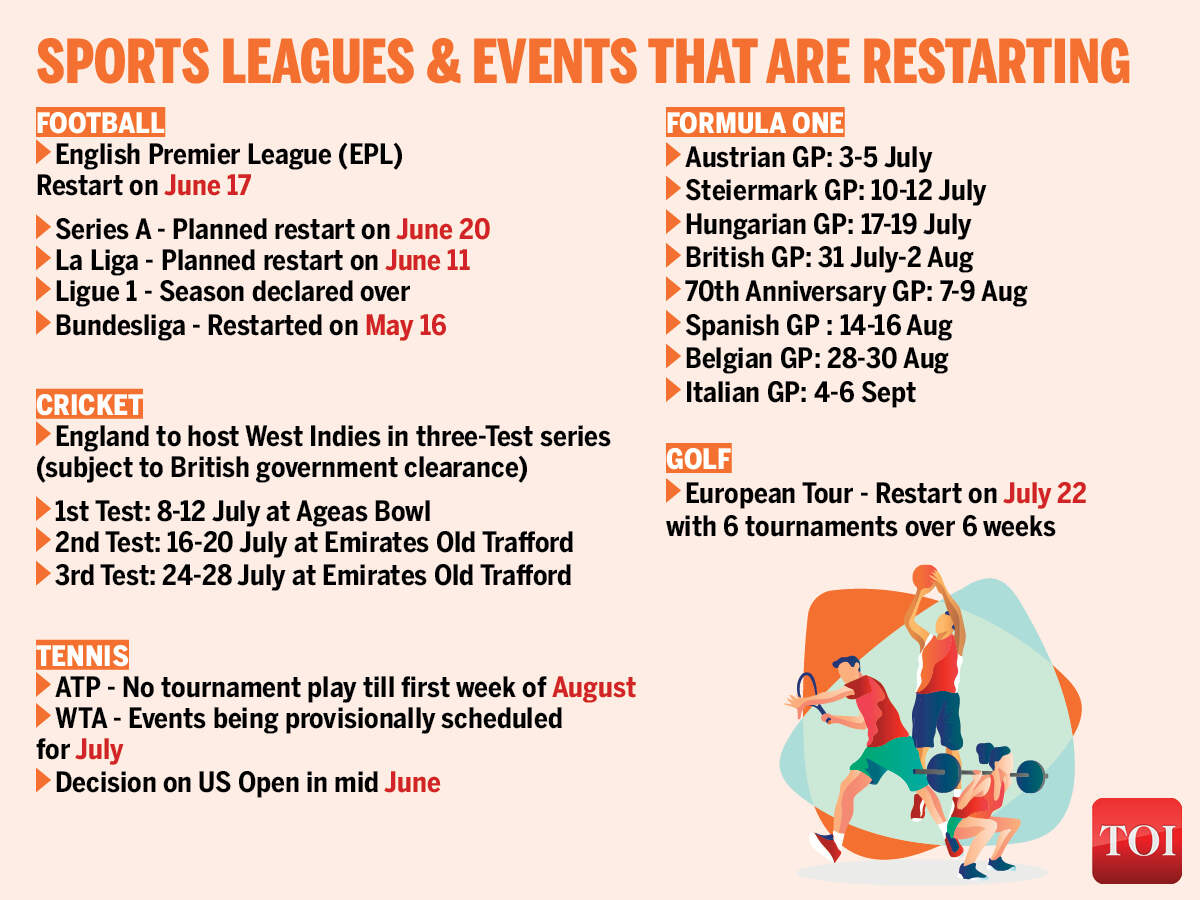 SPORTS LEAGUES & EVENTS THAT ARE RESTARTING

FOOTBALL

English Premier League (EPL) Restart on June 17

Series A - Planned restart on June 20

La Liga - Planned restart on June 11

Ligue 1 - Season declared over

Bundesliga - Restarted on May 16

CRICKET

England to host West Indies in three-Test series (subject to British government clearance)

1st Test: 8-12 July at Ageas Bowl

2nd Test: 16-20 July at Emirates Old Trafford

3rd Test: 24-28 July at Emirates Old Trafford

TENNIS

ATP - No tournament play till first week of August

WTA - Events being provisionally scheduled for July

Decision on US Open in mid June

FORMULA ONE

Austrian GP: 3-5 July

Steiermark GP: 10-12 July

Hungarian GP: 17-19 July

British GP: 31 July-2 Aug

70th Anniversary GP: 7-9 Aug

Spanish GP : 14-16 Aug

Belgian GP: 28-30 Aug

Italian GP: 4-6 Sept

GOLF

European Tour - Restart on July 22 with 6 tournaments over 6 weeks

TOI